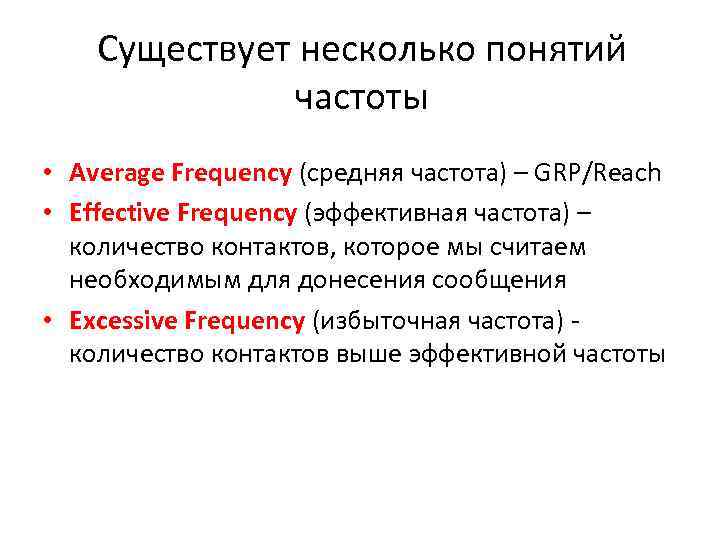 Существует несколько понятий частоты

• Average Frequency (средняя частота) – GRP/Reach
• Effective Frequency (эффективная частота) – количество контактов, которое мы считаем необходимым для донесения сообщения
• Excessive Frequency (избыточная частота) - количество контактов выше эффективной частоты